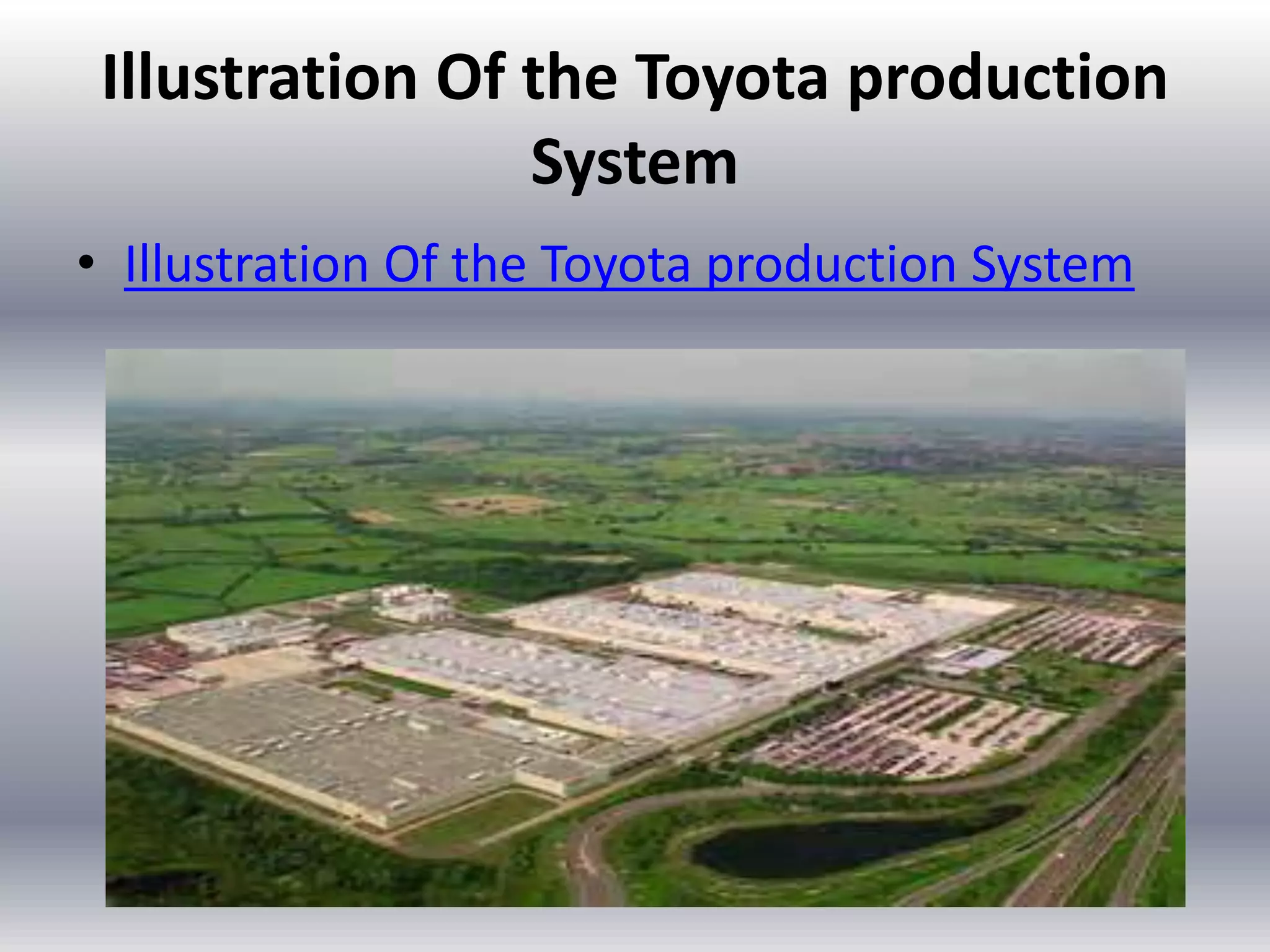 Illustration Of the Toyota production System

• Illustration Of the Toyota production System